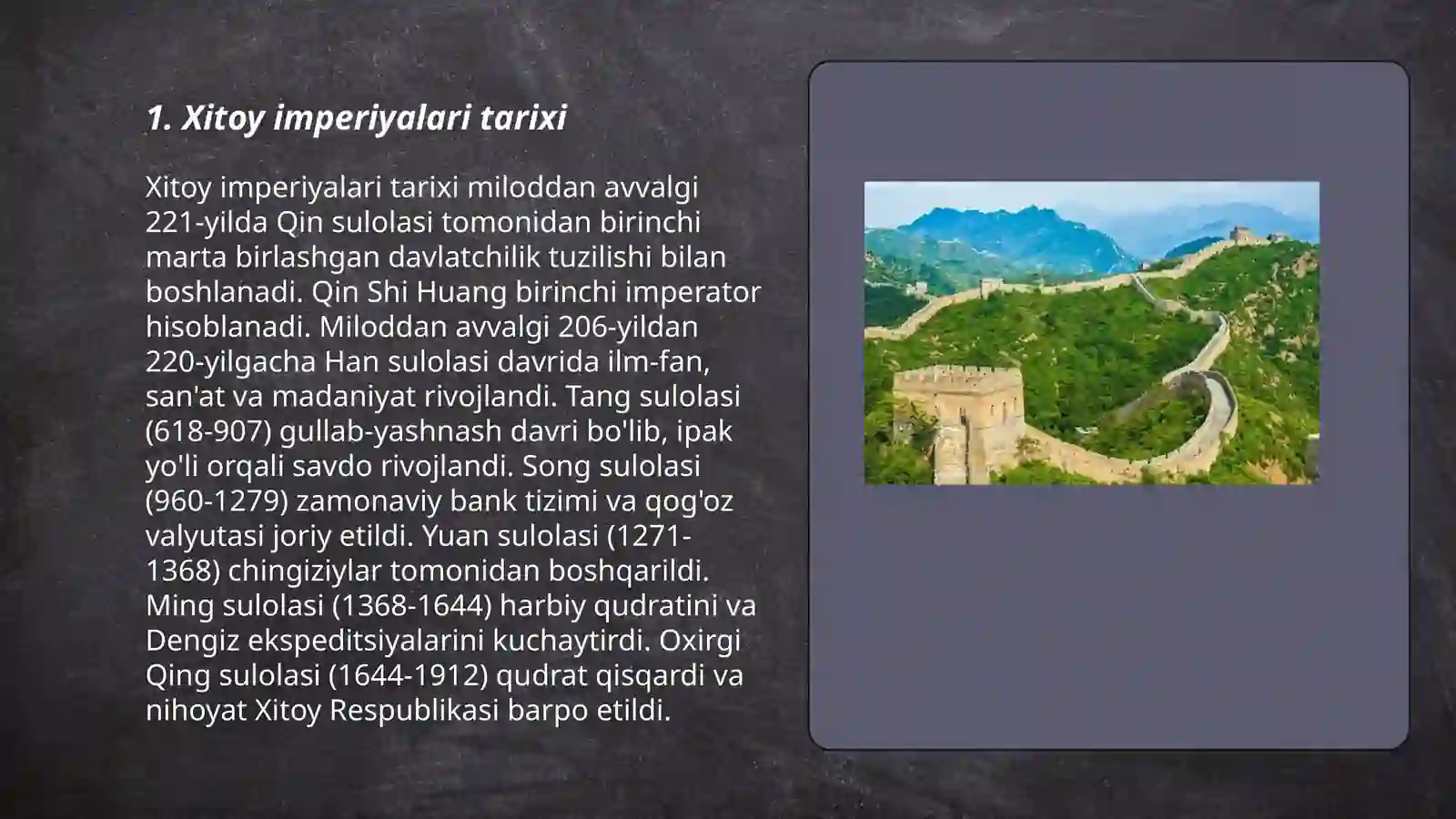 1. Xitoy imperiyalari tarixi

Xitoy imperiyalari tarixi miloddan avvalgi 221-yilda Qin sulolasi tomonidan birinchi marta birlashgan davlatchilik tuzilishi bilan boshlanadi. Qin Shi Huang birinchi imperator hisoblanadi. Miloddan avvalgi 206-yildan 220-yilgacha Han sulolasi davrida ilm-fan, san'at va madaniyat rivojlandi. Tang sulolasi (618-907) gullab-yashnash davri bo'lib, ipak yo'li orqali savdo rivojlandi. Song sulolasi (960-1279) zamonaviy bank tizimi va qog'oz valyutasi joriy etildi. Yuan sulolasi (1271-1368) chingiziylar tomonidan boshqarildi. Ming sulolasi (1368-1644) harbiy qudratini va Dengiz ekspeditsiyalarini kuchaytirdi. Oxirgi Qing sulolasi (1644-1912) qudrat qisqardi va nihoyat Xitoy Respublikasi barpo etildi.